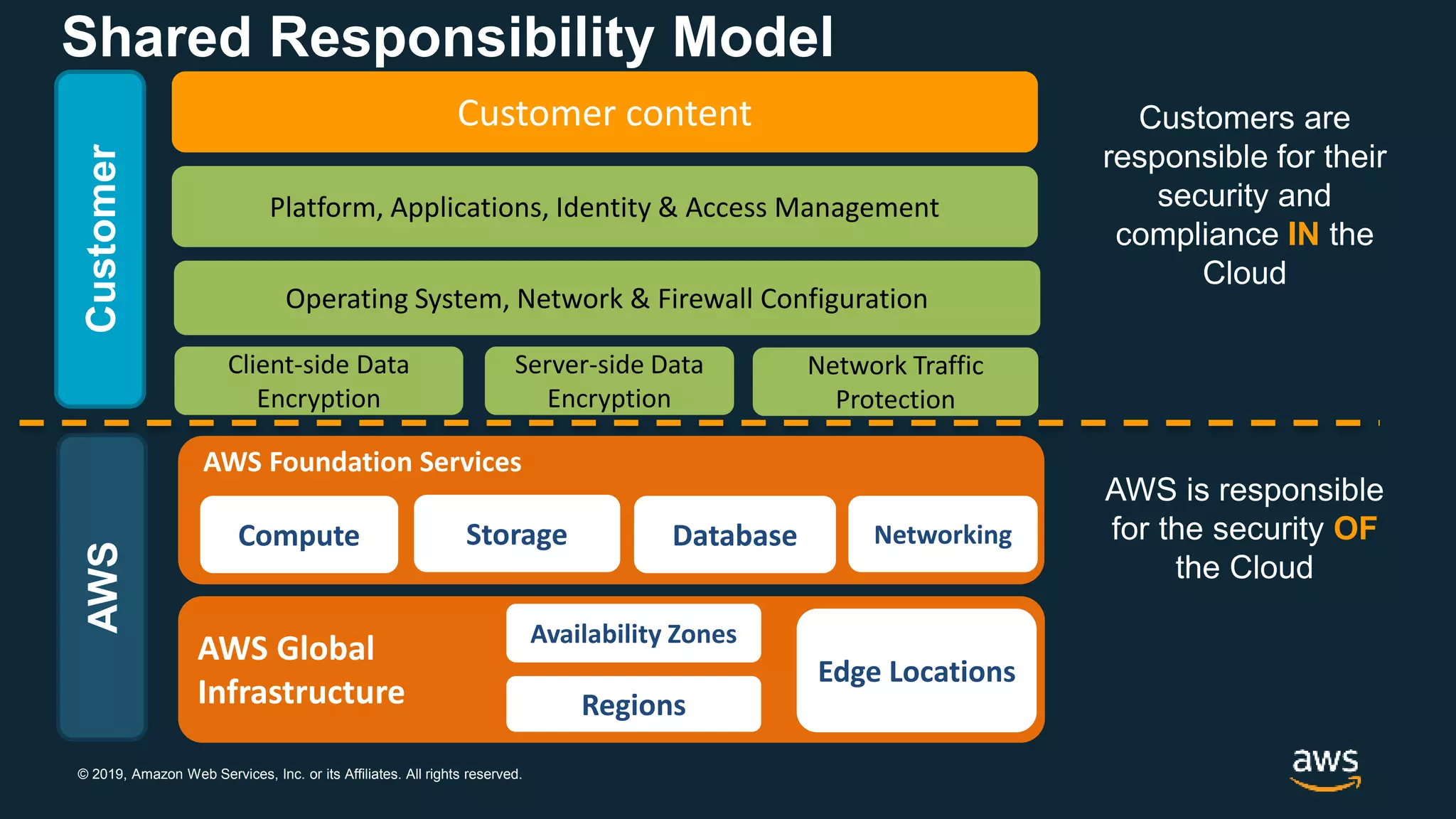 Shared Responsibility Model

Customer

Customer content

Platform, Applications, Identity & Access Management

Operating System, Network & Firewall Configuration

Client-side Data Encryption

Server-side Data Encryption

Network Traffic Protection

Customers are responsible for their security and compliance IN the Cloud

AWS

AWS Foundation Services

Compute

Storage

Database

Networking

AWS Global Infrastructure

Availability Zones

Regions

Edge Locations

AWS is responsible for the security OF the Cloud

© 2019, Amazon Web Services, Inc. or its Affiliates. All rights reserved.

aws